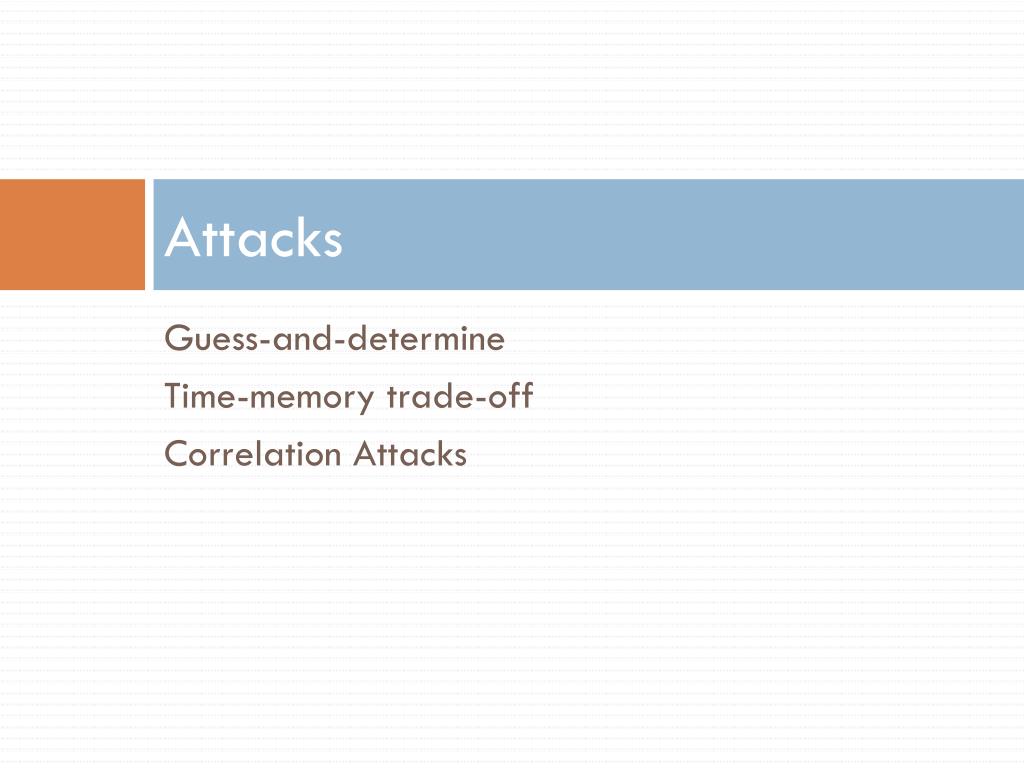 Attacks

Guess-and-determine
Time-memory trade-off
Correlation Attacks